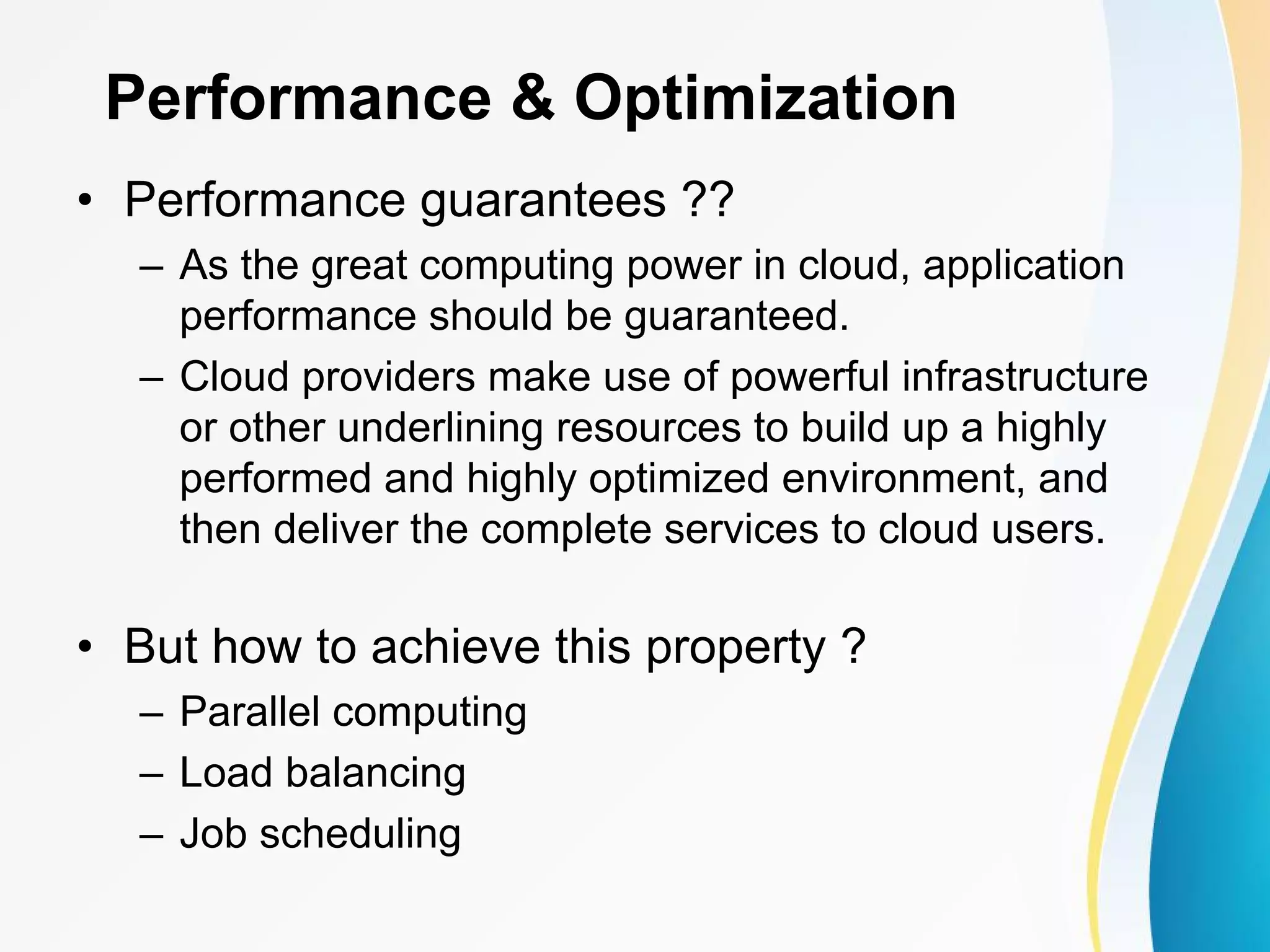 Performance & Optimization

• Performance guarantees ??
 – As the great computing power in cloud, application performance should be guaranteed.
 – Cloud providers make use of powerful infrastructure or other underlining resources to build up a highly performed and highly optimized environment, and then deliver the complete services to cloud users.

• But how to achieve this property ?
 – Parallel computing
 – Load balancing
 – Job scheduling